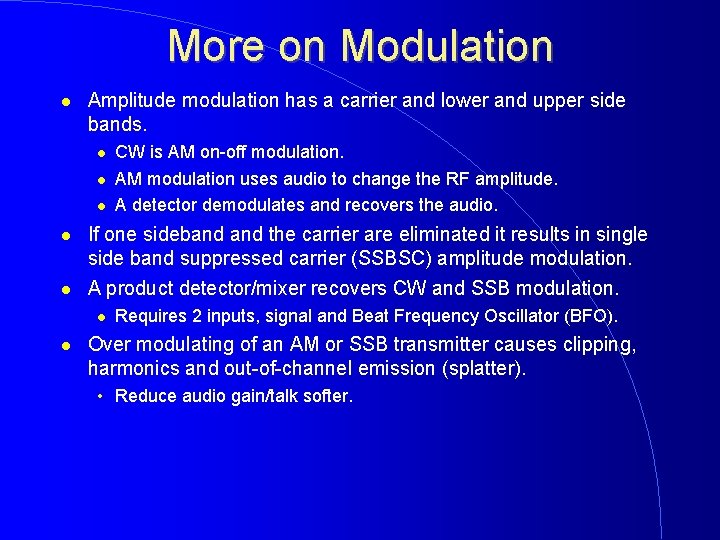 More on Modulation

- Amplitude modulation has a carrier and lower and upper side bands.
  - CW is AM on-off modulation.
  - AM modulation uses audio to change the RF amplitude.
  - A detector demodulates and recovers the audio.
- If one sideband and the carrier are eliminated it results in single side band suppressed carrier (SSBSC) amplitude modulation.
- A product detector/mixer recovers CW and SSB modulation.
  - Requires 2 inputs, signal and Beat Frequency Oscillator (BFO).
- Over modulating of an AM or SSB transmitter causes clipping, harmonics and out-of-channel emission (splatter).
  - Reduce audio gain/talk softer.